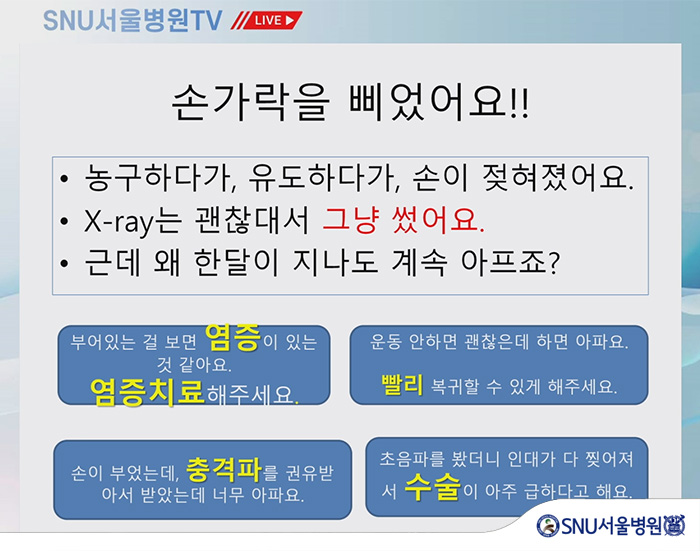 SNU서울병원TV LIVE

손가락을 삐었어요!!

• 농구하다가, 유도하다가, 손이 젖혀졌어요.
• X-ray는 괜찮대서 그냥 썼어요.
• 근데 왜 한달이 지나도 계속 아프죠?

부어있는 걸 보면 염증이 있는 것 같아요. 염증치료해주세요.

운동 안하면 괜찮은데 하면 아파요. 빨리 복귀할 수 있게 해주세요.

손이 부었는데, 충격파를 권유받아서 받았는데 너무 아파요.

초음파를 봤더니 인대가 다 찢어져서 수술이 아주 급하다고 해요.

SNU서울병원